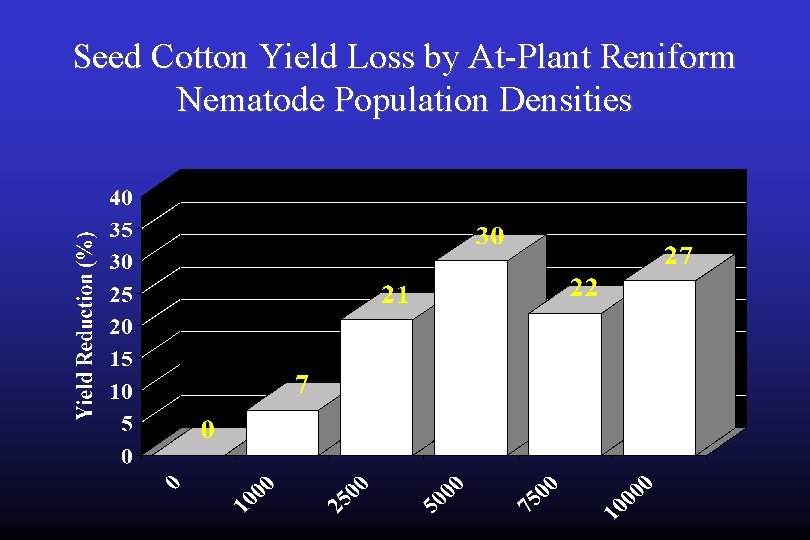 Seed Cotton Yield Loss by At-Plant Reniform Nematode Population Densities

Yield Reduction (%)

40
35
30
25
20
15
10
5
0

0
7
21
30
22
27

0
1000
2500
5000
7500
10000